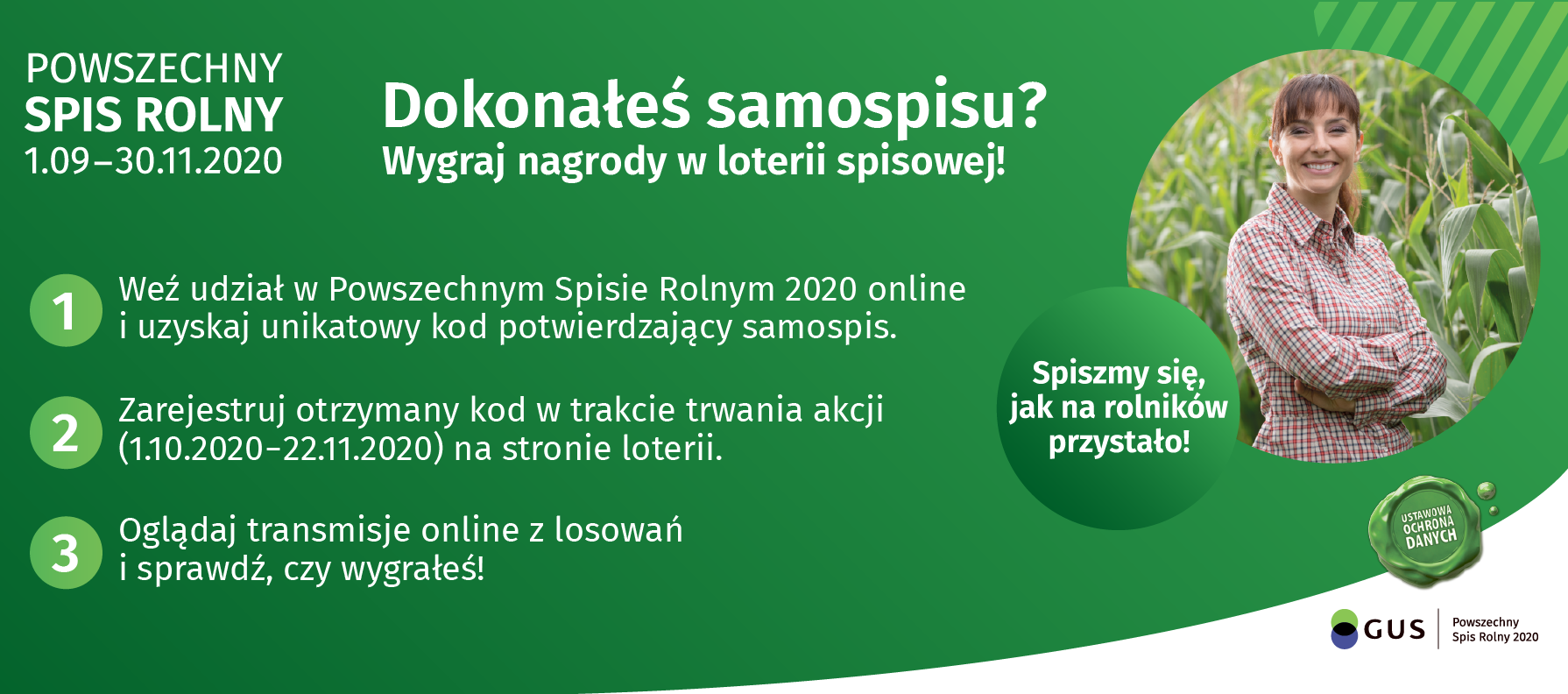 POWSZECHNY
SPIS ROLNY
1.09–30.11.2020

Dokonałeś samospisu?
Wygraj nagrody w loterii spisowej!

1 Weź udział w Powszechnym Spisie Rolnym 2020 online i uzyskaj unikatowy kod potwierdzający samospis.

2 Zarejestruj otrzymany kod w trakcie trwania akcji (1.10.2020–22.11.2020) na stronie loterii.

3 Oglądaj transmisje online z losowań i sprawdź, czy wygrałeś!

Spiszmy się, jak na rolników przystało!

USTAWOWA OCHRONA DANYCH

GUS
Powszechny Spis Rolny 2020